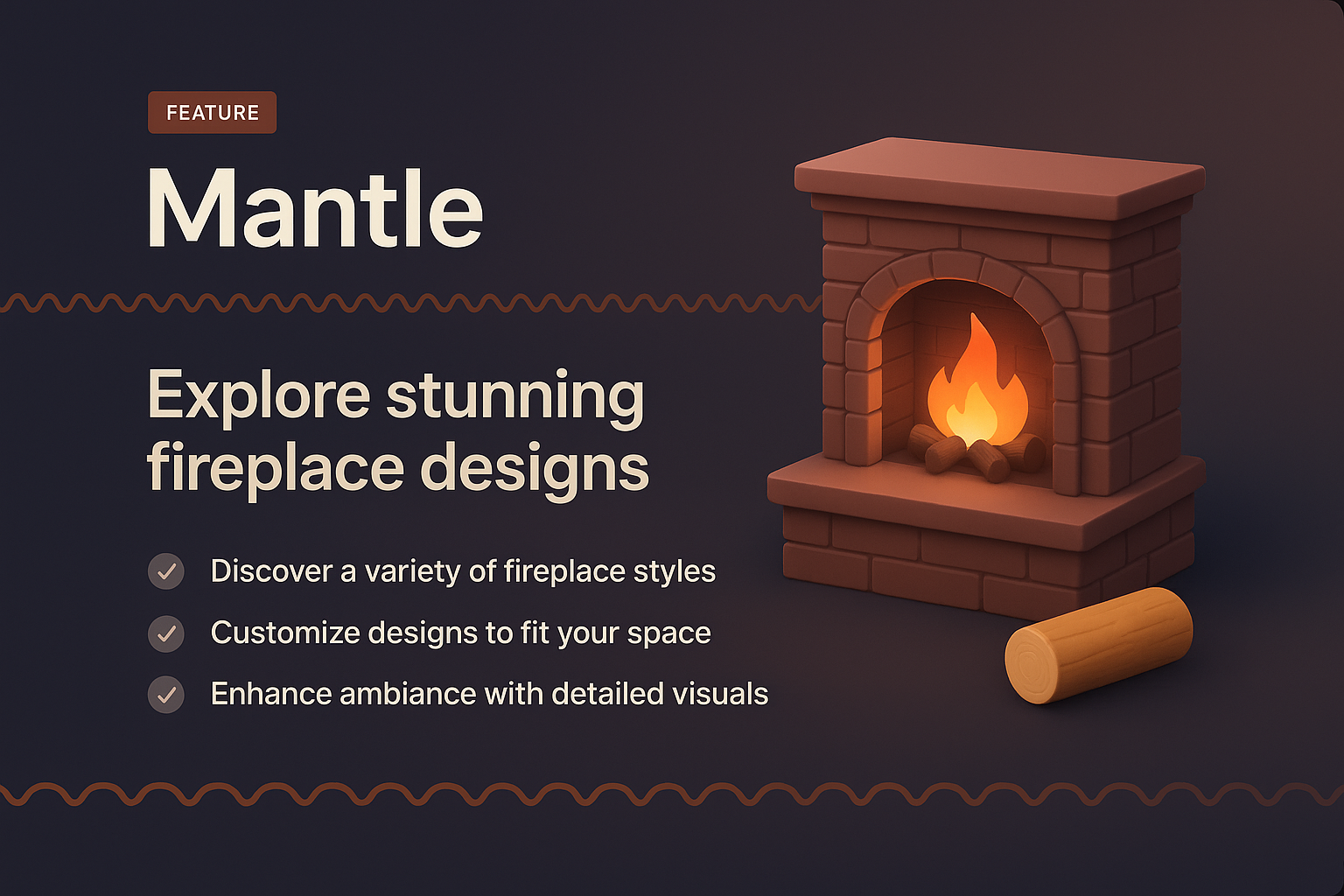 FEATURE

Mantle

Explore stunning fireplace designs

Discover a variety of fireplace styles

Customize designs to fit your space

Enhance ambiance with detailed visuals